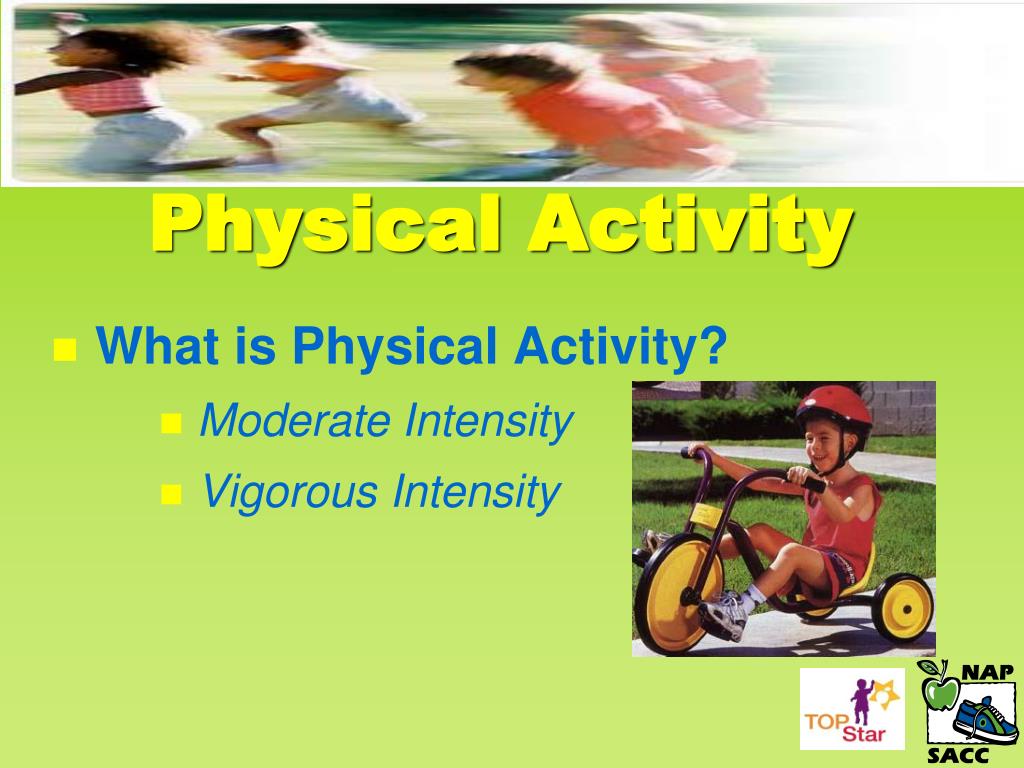 Physical Activity

What is Physical Activity?

Moderate Intensity

Vigorous Intensity

TOP Star

NAP SACC